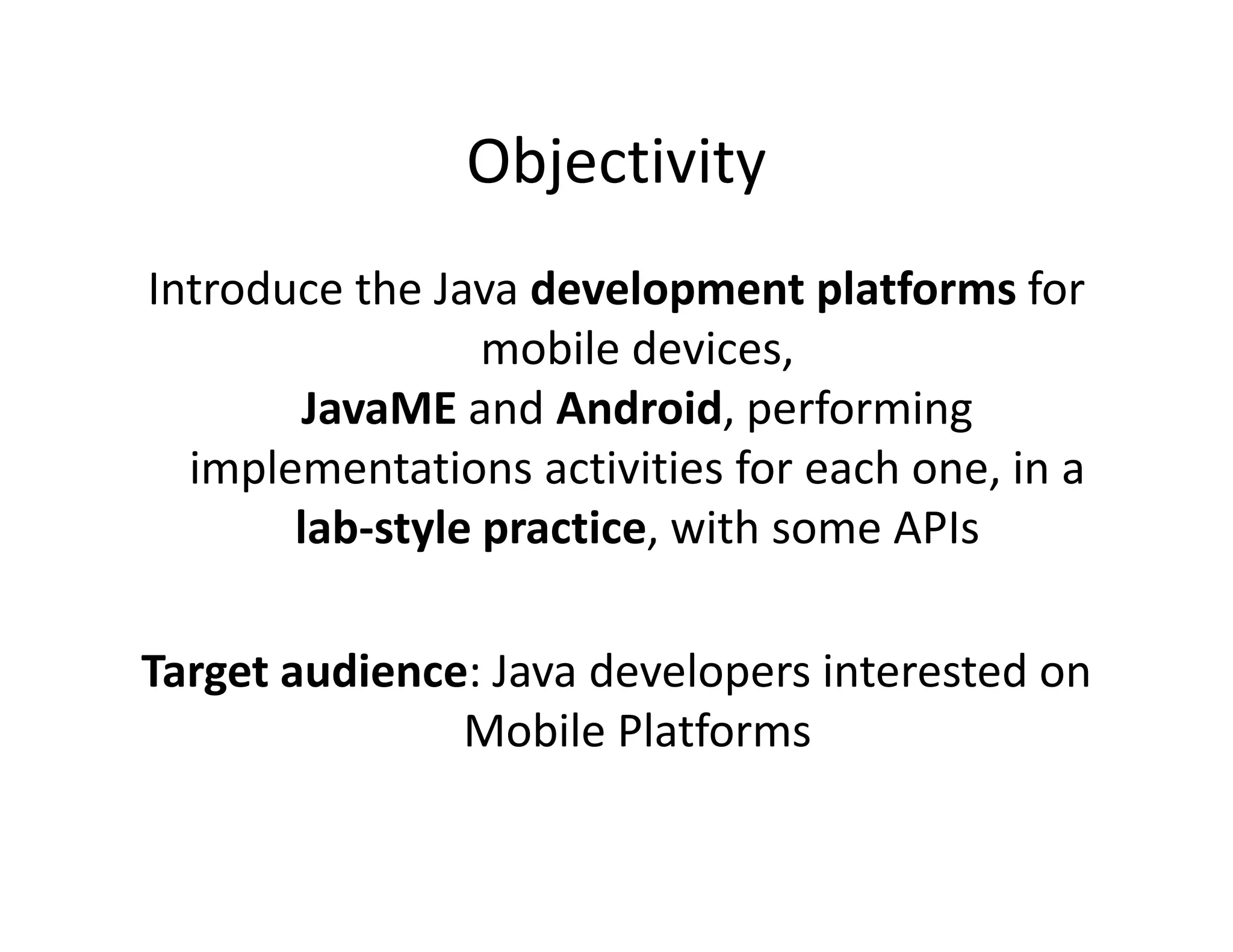 Objectivity

Introduce the Java development platforms for mobile devices,
JavaME and Android, performing implementations activities for each one, in a lab-style practice, with some APIs

Target audience: Java developers interested on Mobile Platforms